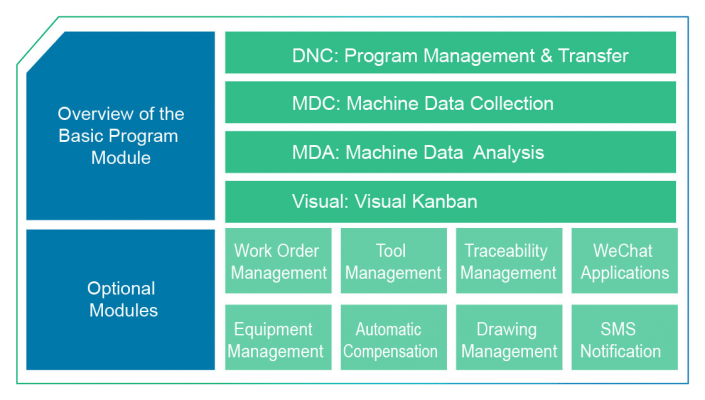 Overview of the Basic Program Module

DNC: Program Management & Transfer

MDC: Machine Data Collection

MDA: Machine Data Analysis

Visual: Visual Kanban

Optional Modules

Work Order Management

Tool Management

Traceability Management

WeChat Applications

Equipment Management

Automatic Compensation

Drawing Management

SMS Notification